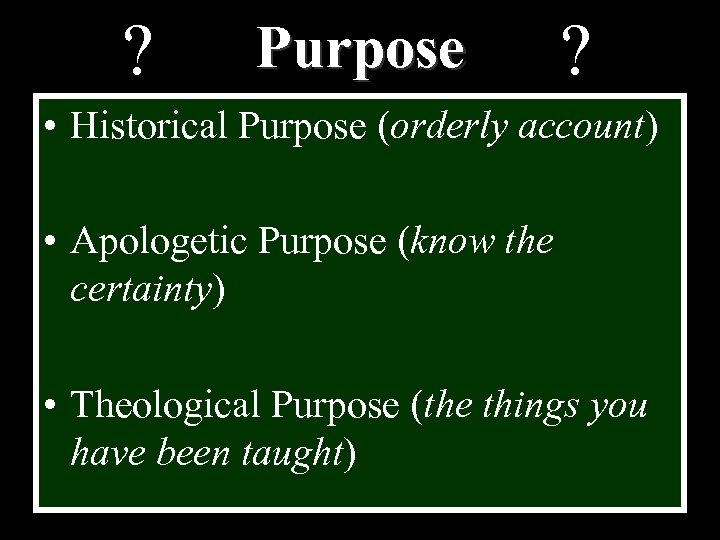 ? Purpose ?

• Historical Purpose (orderly account)

• Apologetic Purpose (know the certainty)

• Theological Purpose (the things you have been taught)